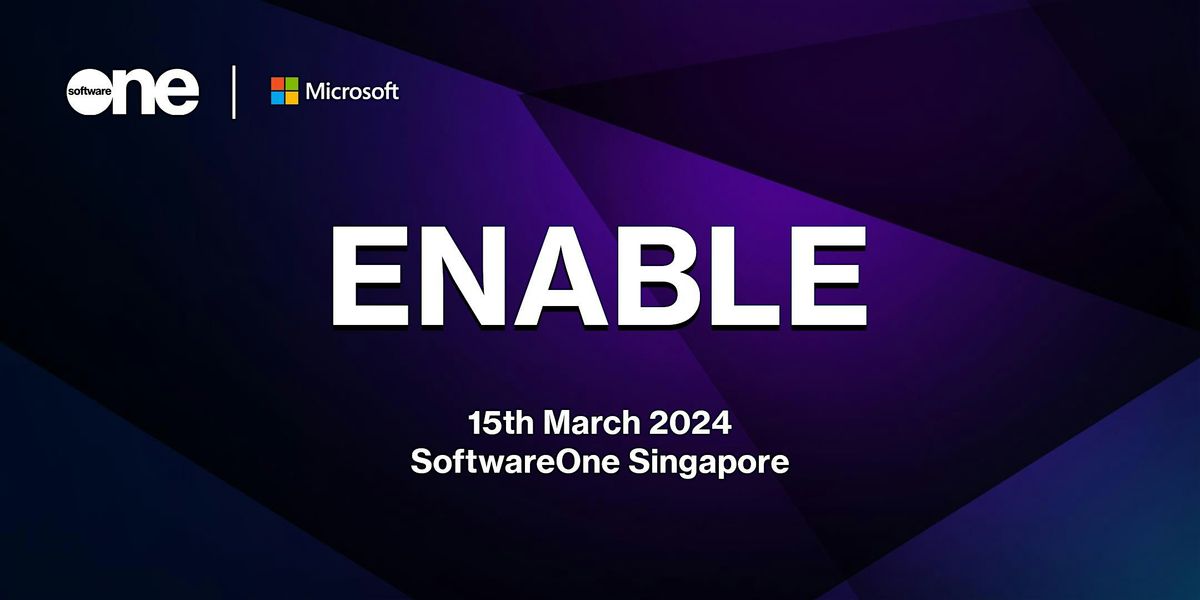 software one

Microsoft

ENABLE

15th March 2024
SoftwareOne Singapore